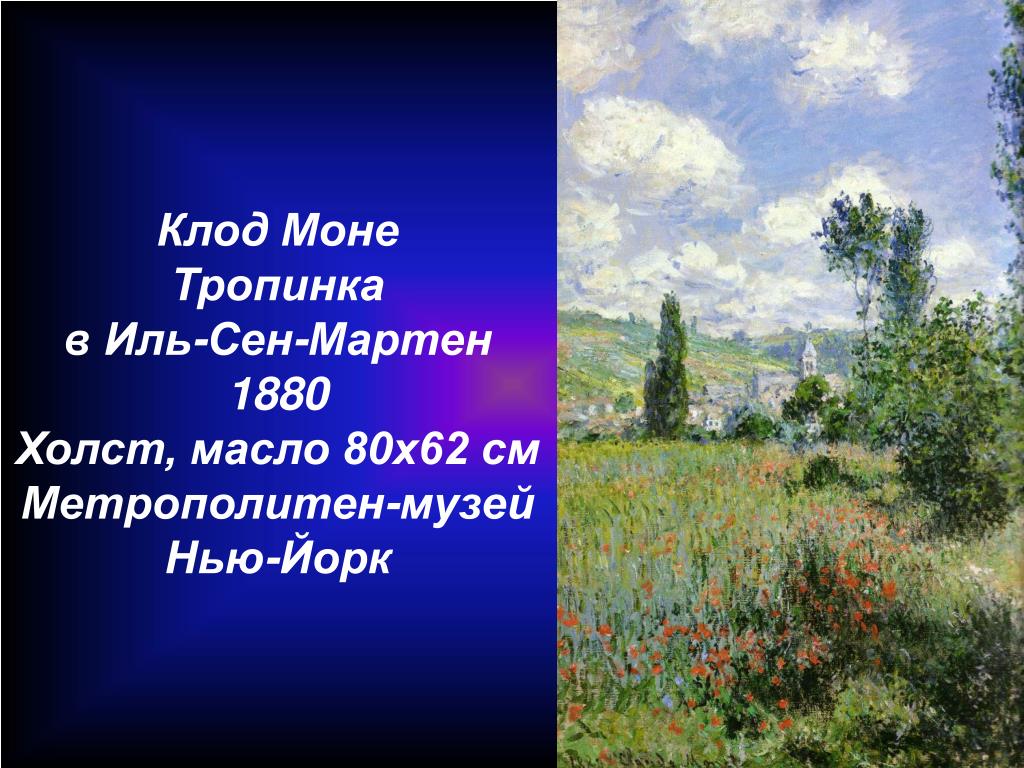 Клод Моне
Тропинка
в Иль-Сен-Мартен
1880
Холст, масло 80х62 см
Метрополитен-музей
Нью-Йорк